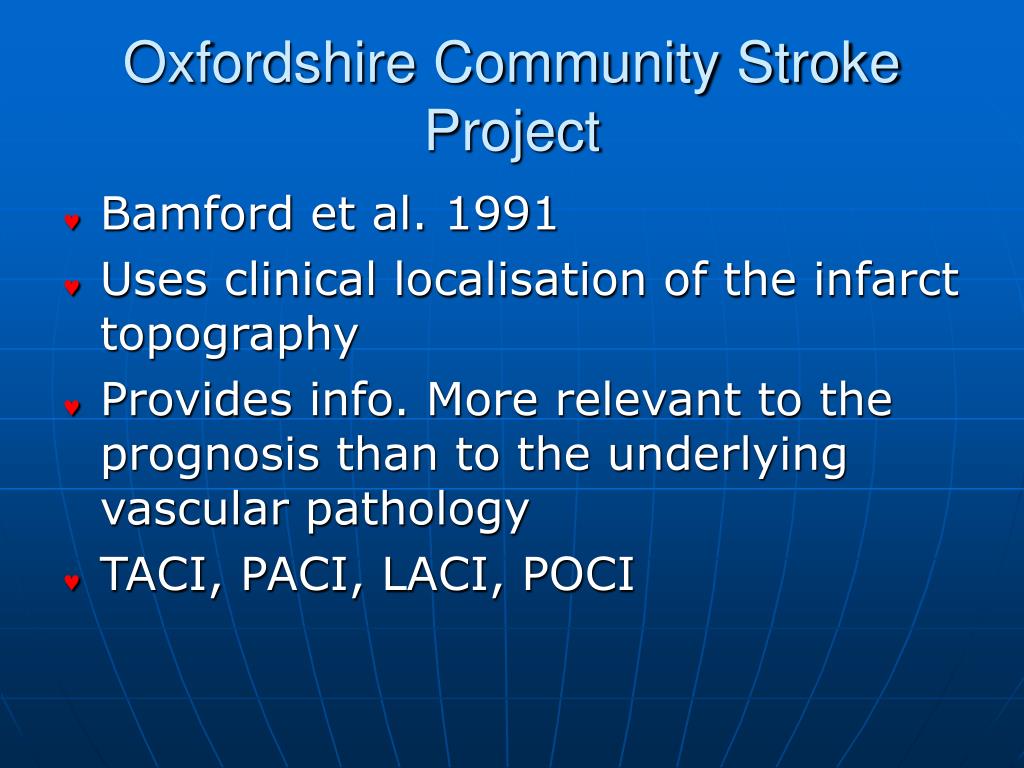 Oxfordshire Community Stroke Project

Bamford et al. 1991

Uses clinical localisation of the infarct topography

Provides info. More relevant to the prognosis than to the underlying vascular pathology

TACI, PACI, LACI, POCI